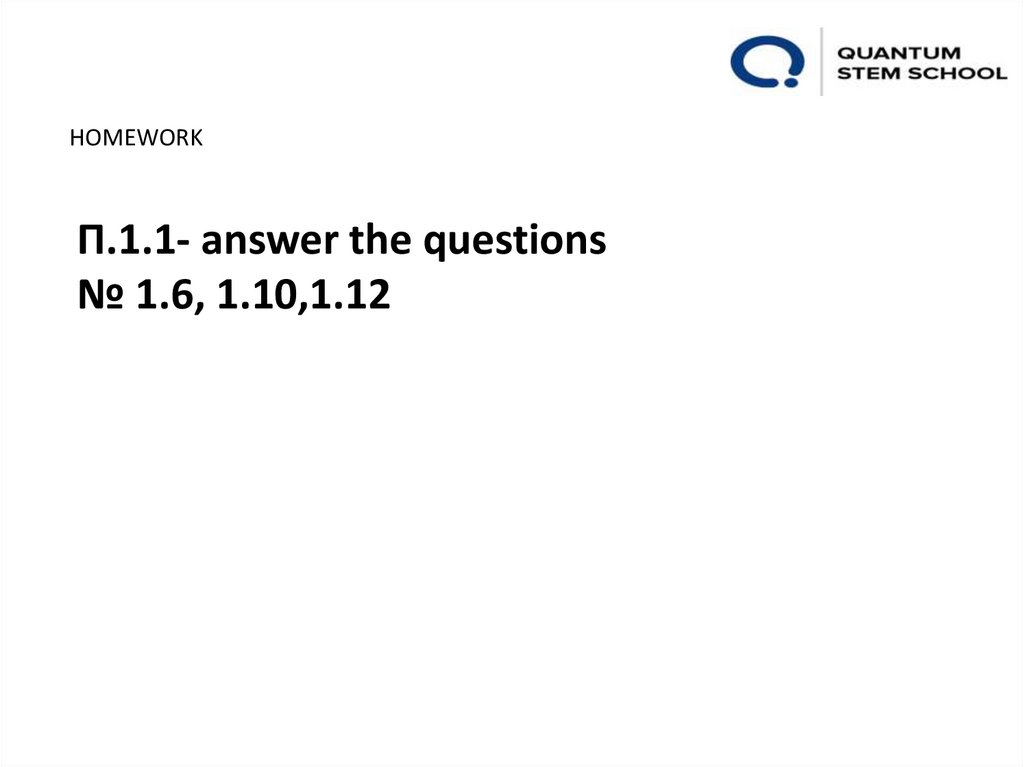 QUANTUM
STEM SCHOOL

HOMEWORK

П.1.1- answer the questions
№ 1.6, 1.10,1.12